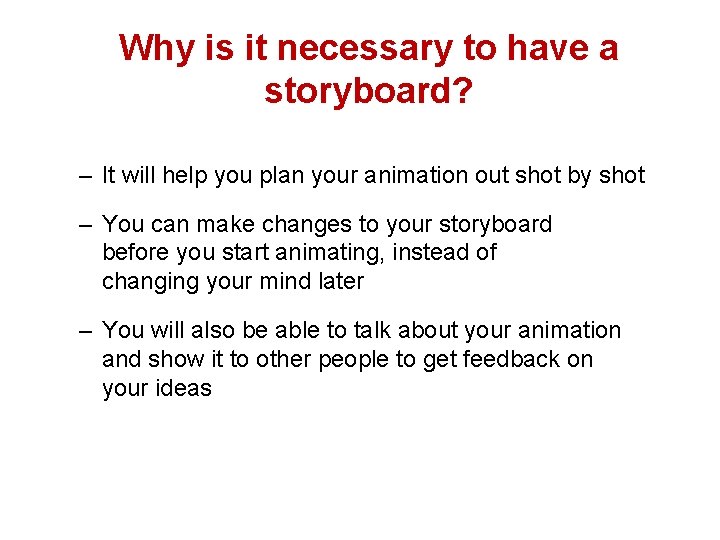 Why is it necessary to have a storyboard?

– It will help you plan your animation out shot by shot

– You can make changes to your storyboard before you start animating, instead of changing your mind later

– You will also be able to talk about your animation and show it to other people to get feedback on your ideas